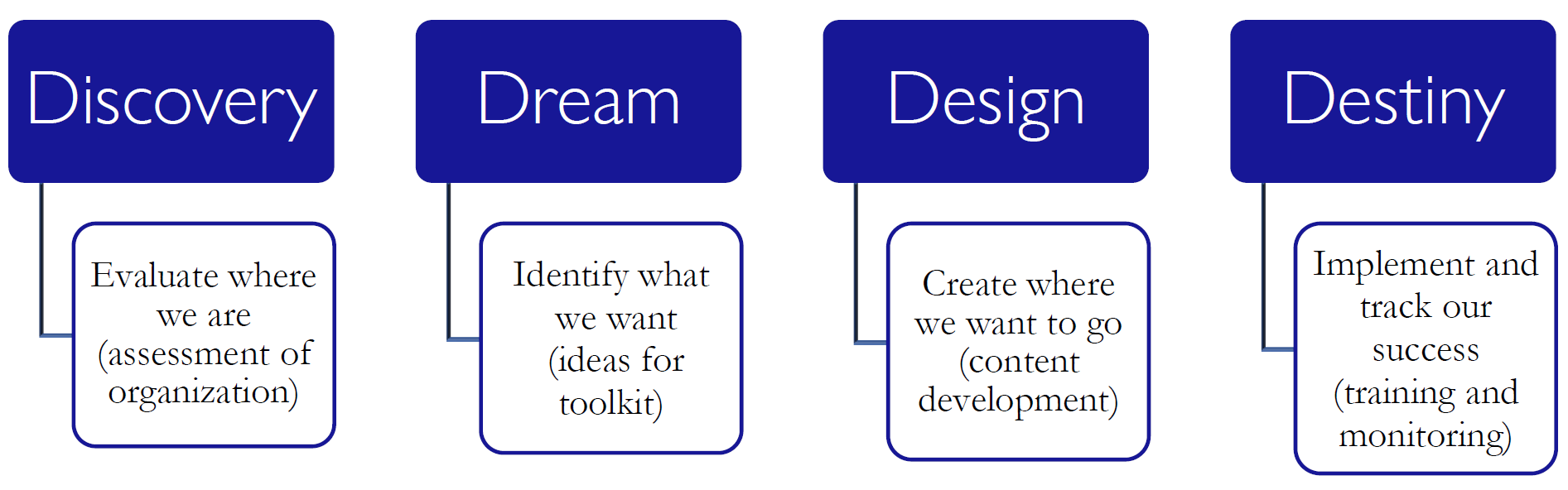 Discovery

Evaluate where we are (assessment of organization)

Dream

Identify what we want (ideas for toolkit)

Design

Create where we want to go (content development)

Destiny

Implement and track our success (training and monitoring)